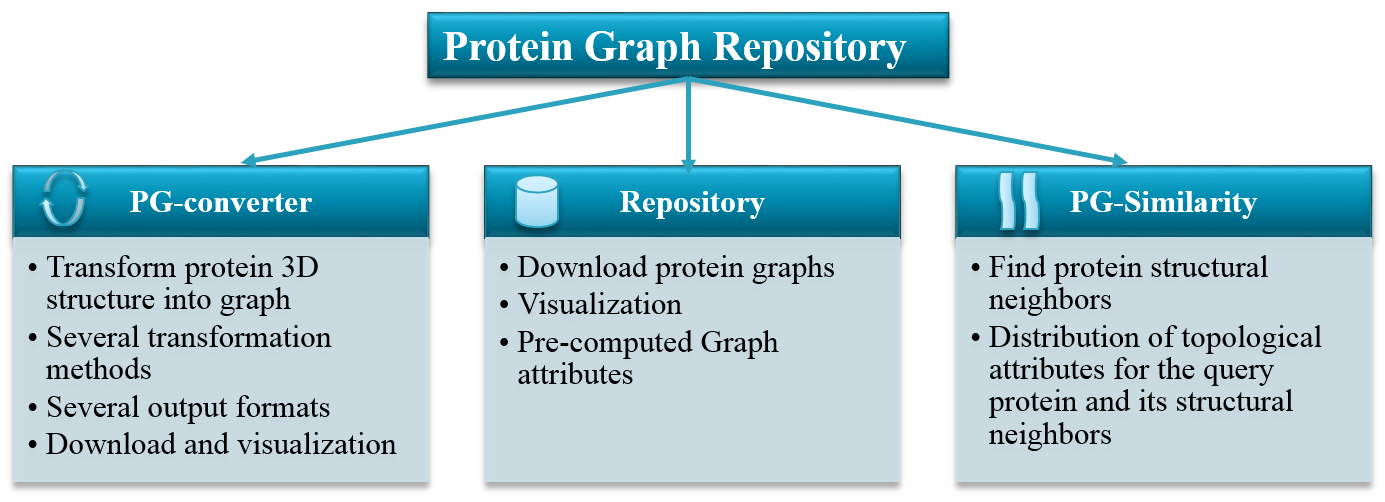 Protein Graph Repository

PG-converter

• Transform protein 3D structure into graph
• Several transformation methods
• Several output formats
• Download and visualization

Repository

• Download protein graphs
• Visualization
• Pre-computed Graph attributes

PG-Similarity

• Find protein structural neighbors
• Distribution of topological attributes for the query protein and its structural neighbors